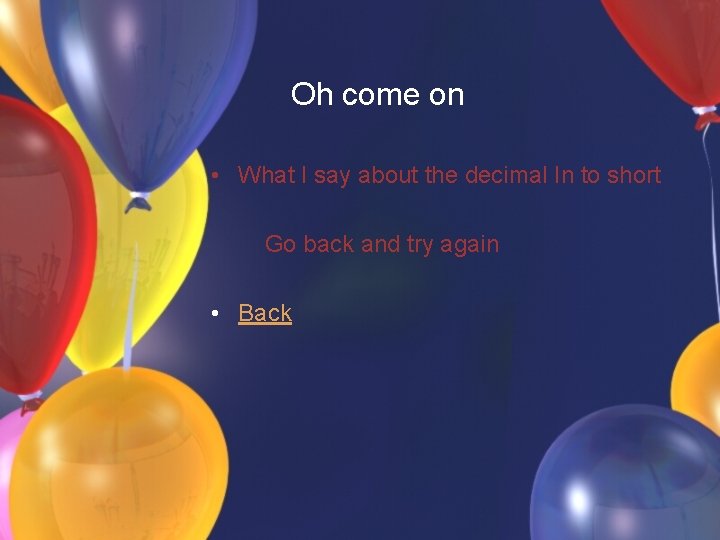 Oh come on

• What I say about the decimal In to short

Go back and try again

• Back